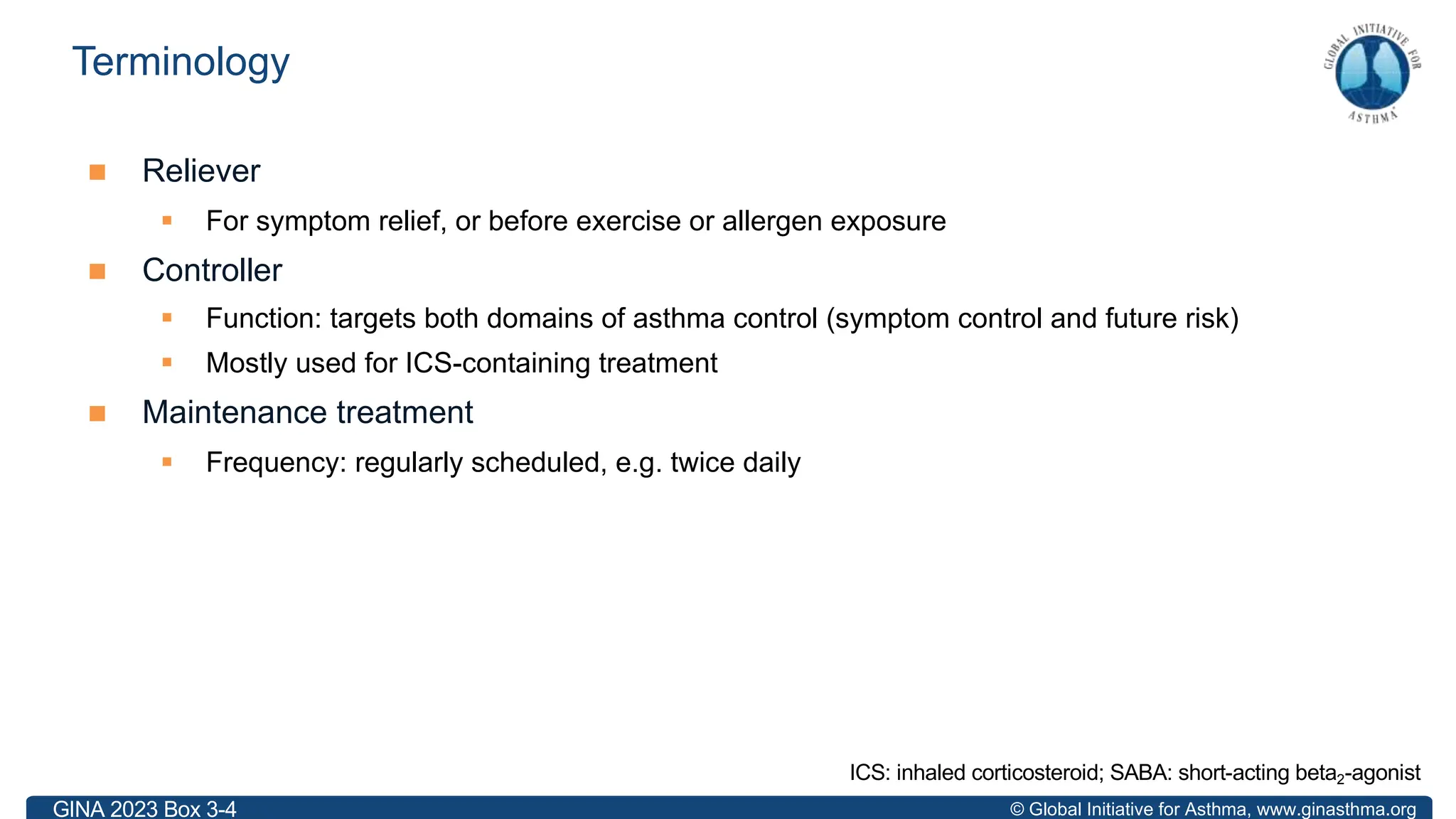 Terminology

GLOBAL INITIATIVE FOR ASTHMA

- Reliever
  - For symptom relief, or before exercise or allergen exposure
- Controller
  - Function: targets both domains of asthma control (symptom control and future risk)
  - Mostly used for ICS-containing treatment
- Maintenance treatment
  - Frequency: regularly scheduled, e.g. twice daily

ICS: inhaled corticosteroid; SABA: short-acting beta$_2$-agonist

GINA 2023 Box 3-4

© Global Initiative for Asthma, www.ginasthma.org